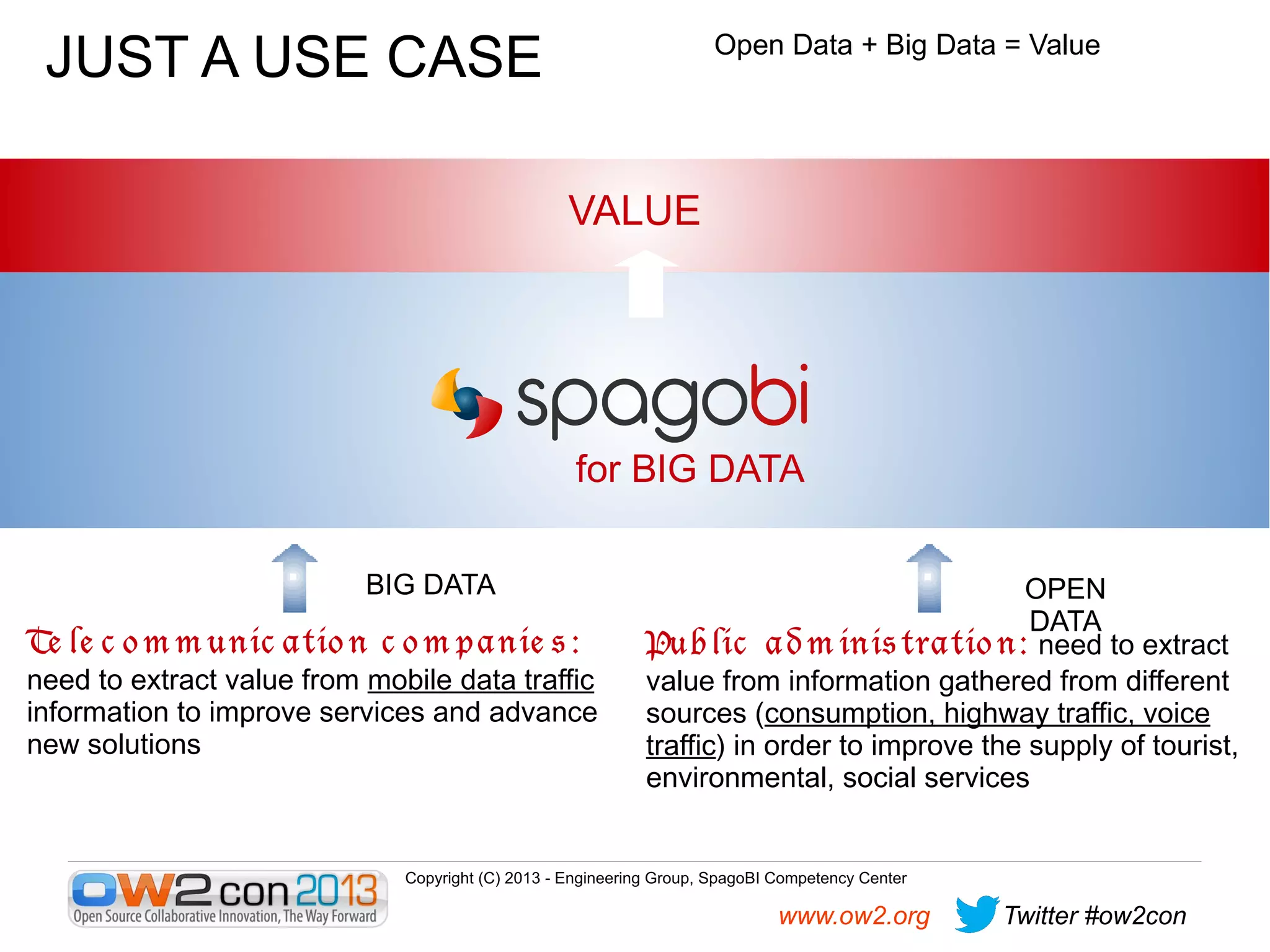 JUST A USE CASE

Open Data + Big Data = Value

VALUE

spagobi

for BIG DATA

BIG DATA

OPEN DATA

Telecommunication companies: need to extract value from mobile data traffic information to improve services and advance new solutions

Public administration: need to extract value from information gathered from different sources (consumption, highway traffic, voice traffic) in order to improve the supply of tourist, environmental, social services

OW2con 2013
Open Source Collaborative Innovation, The Way Forward

Copyright (C) 2013 - Engineering Group, SpagoBI Competency Center

www.ow2.org

Twitter #ow2con